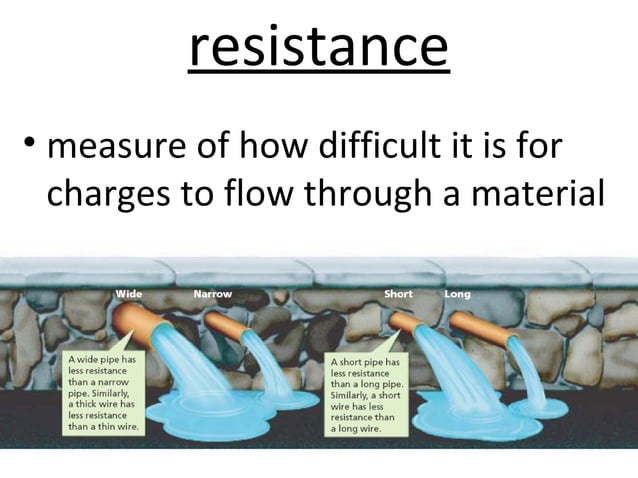 resistance

• measure of how difficult it is for charges to flow through a material

Wide

Narrow

Short

Long

A wide pipe has less resistance than a narrow pipe. Similarly, a thick wire has less resistance than a thin wire.

A short pipe has less resistance than a long pipe. Similarly, a short wire has less resistance than a long wire.